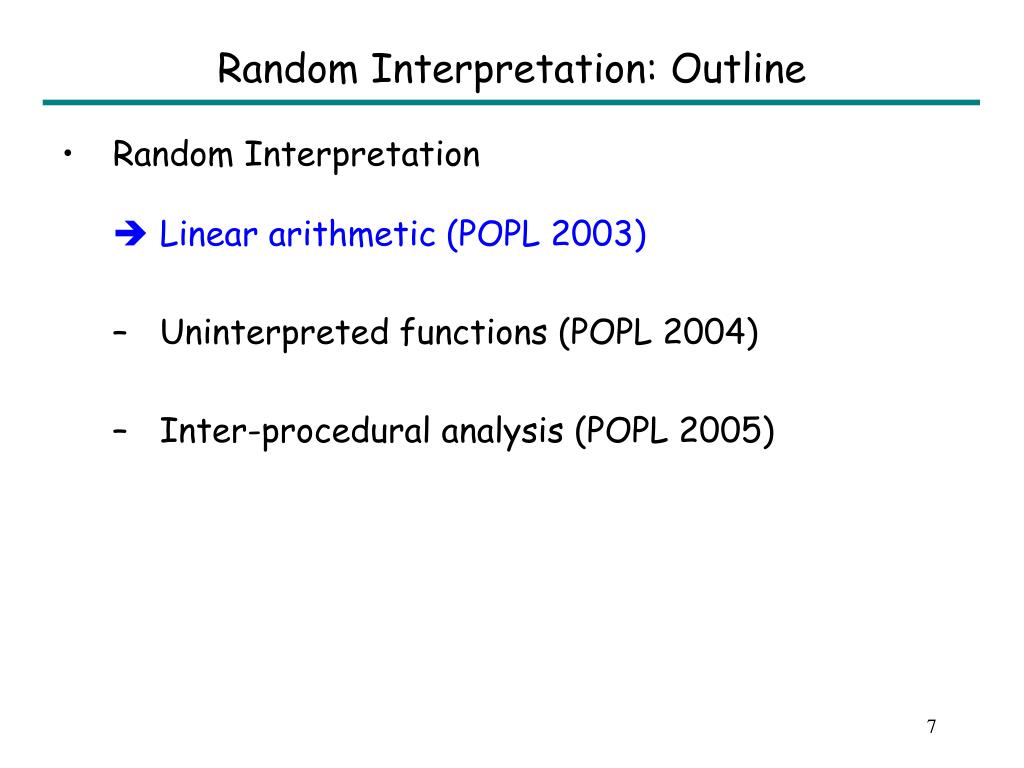 Random Interpretation: Outline

• Random Interpretation

➔ Linear arithmetic (POPL 2003)

– Uninterpreted functions (POPL 2004)

– Inter-procedural analysis (POPL 2005)

7